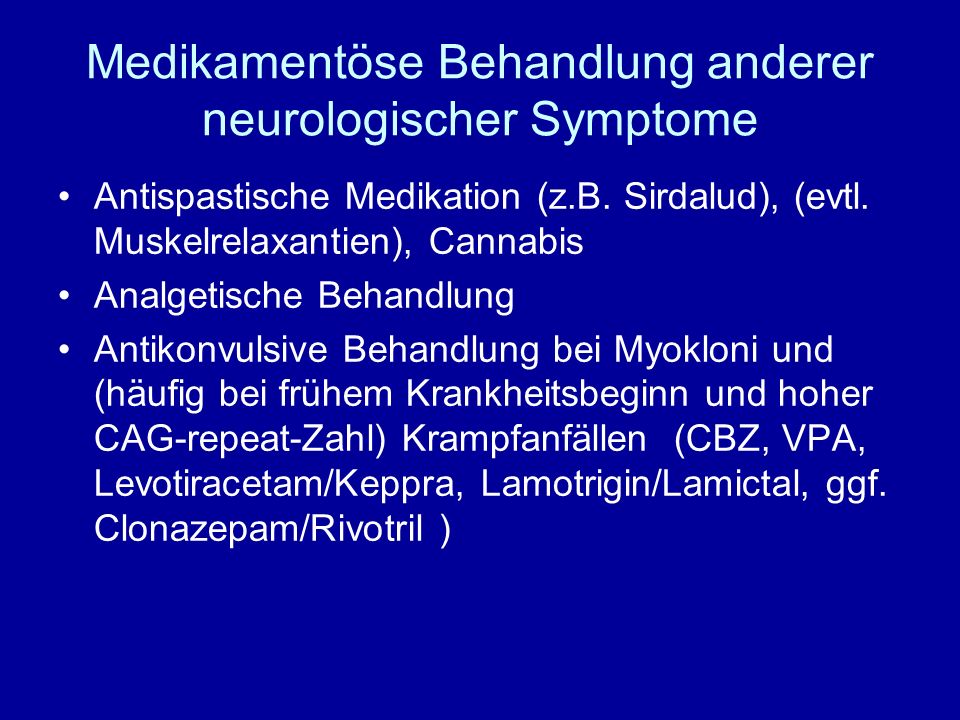 Medikamentöse Behandlung anderer neurologischer Symptome

• Antispastische Medikation (z.B. Sirdalud), (evtl. Muskelrelaxantien), Cannabis

• Analgetische Behandlung

• Antikonvulsive Behandlung bei Myokloni und (häufig bei frühem Krankheitsbeginn und hoher CAG-repeat-Zahl) Krampfanfällen (CBZ, VPA, Levotiracetam/Keppra, Lamotrigin/Lamictal, ggf. Clonazepam/Rivotril )